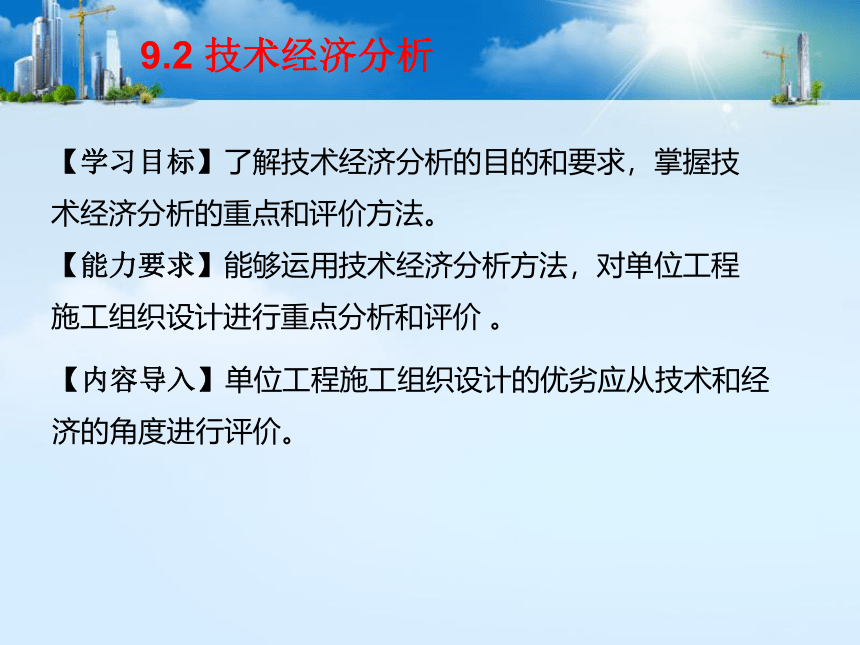 9.2 技术经济分析

【学习目标】了解技术经济分析的目的和要求，掌握技术经济分析的重点和评价方法。

【能力要求】能够运用技术经济分析方法，对单位工程施工组织设计进行重点分析和评价 。

【内容导入】单位工程施工组织设计的优劣应从技术和经济的角度进行评价。